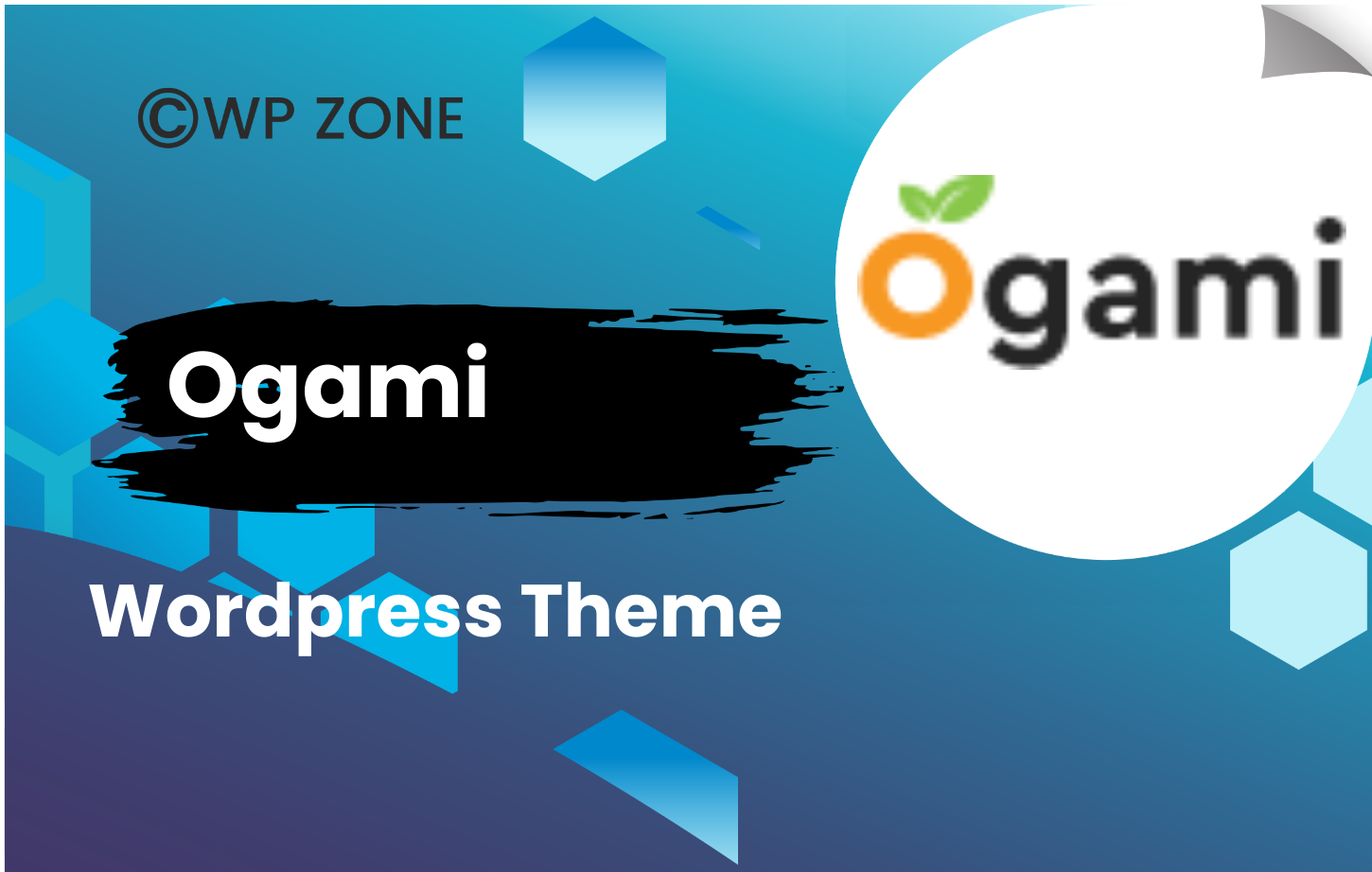 ©WP ZONE

Ogami

Ogami

Wordpress Theme